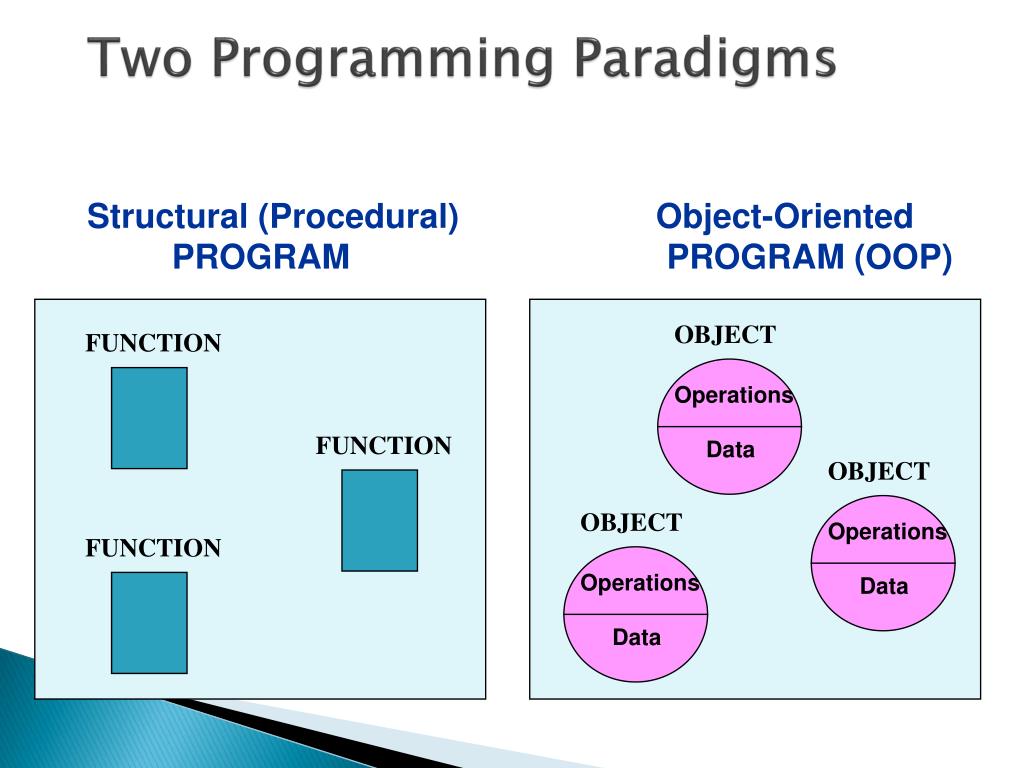 Two Programming Paradigms

Structural (Procedural) PROGRAM

FUNCTION

FUNCTION

FUNCTION

Object-Oriented PROGRAM (OOP)

OBJECT

Operations

Data

OBJECT

Operations

Data

OBJECT

Operations

Data